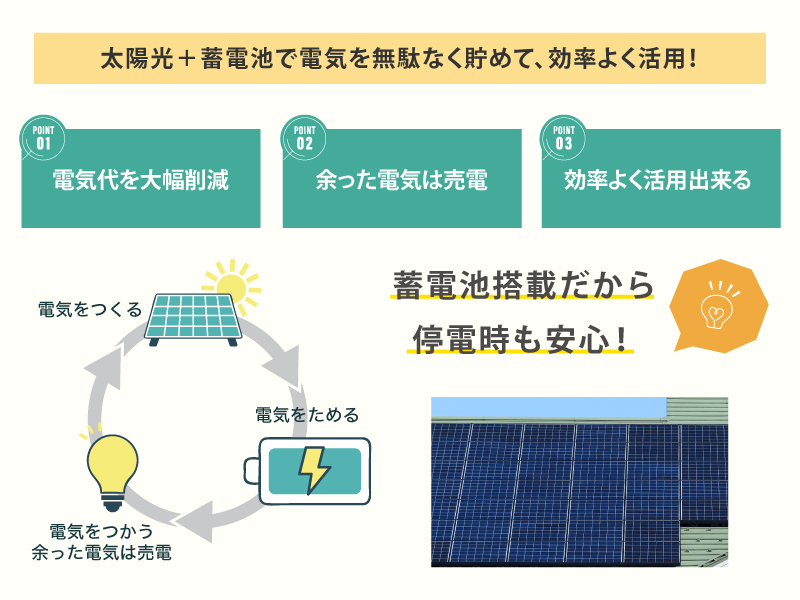 太陽光＋蓄電池で電気を無駄なく貯めて、効率よく活用！

POINT 01
電気代を大幅削減

POINT 02
余った電気は売電

POINT 03
効率よく活用出来る

電気をつくる

電気をためる

電気をつかう
余った電気は売電

蓄電池搭載だから
停電時も安心！